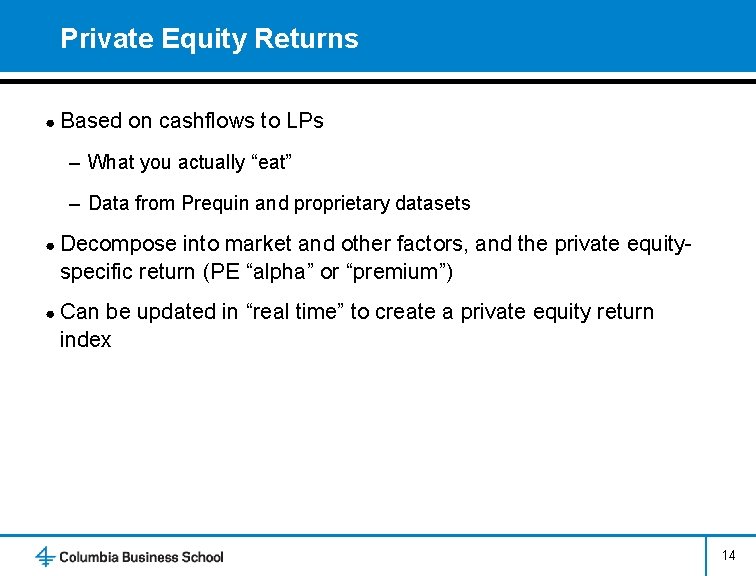 Private Equity Returns

● Based on cashflows to LPs

– What you actually “eat”

– Data from Prequin and proprietary datasets

● Decompose into market and other factors, and the private equity-specific return (PE “alpha” or “premium”)

● Can be updated in “real time” to create a private equity return index

Columbia Business School

14